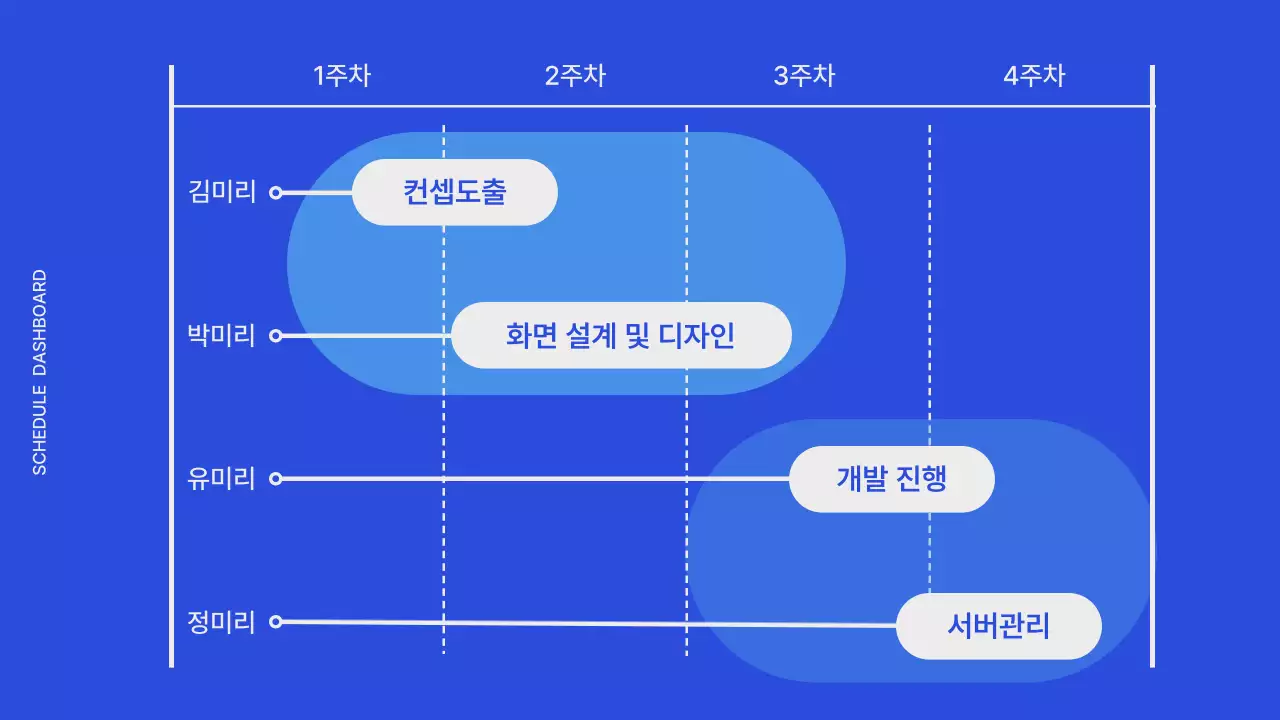 SCHEDULE DASHBOARD

1주차
2주차
3주차
4주차

김미리
컨셉도출

박미리
화면 설계 및 디자인

유미리
개발 진행

정미리
서버관리